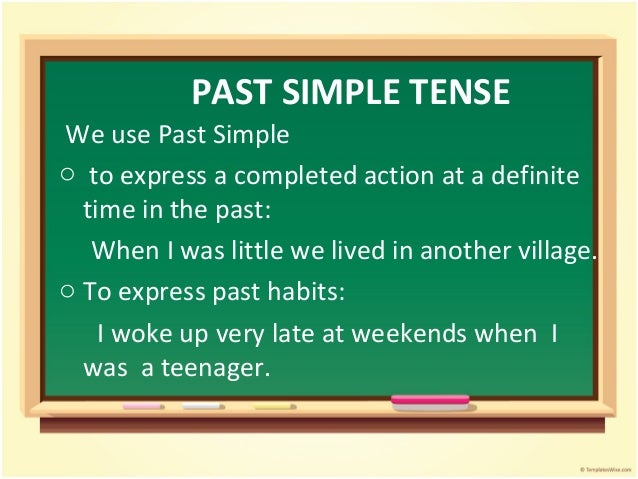 PAST SIMPLE TENSE

We use Past Simple

○ to express a completed action at a definite time in the past:

When I was little we lived in another village.

○ To express past habits:

I woke up very late at weekends when I was a teenager.

© TemplatesWise.com